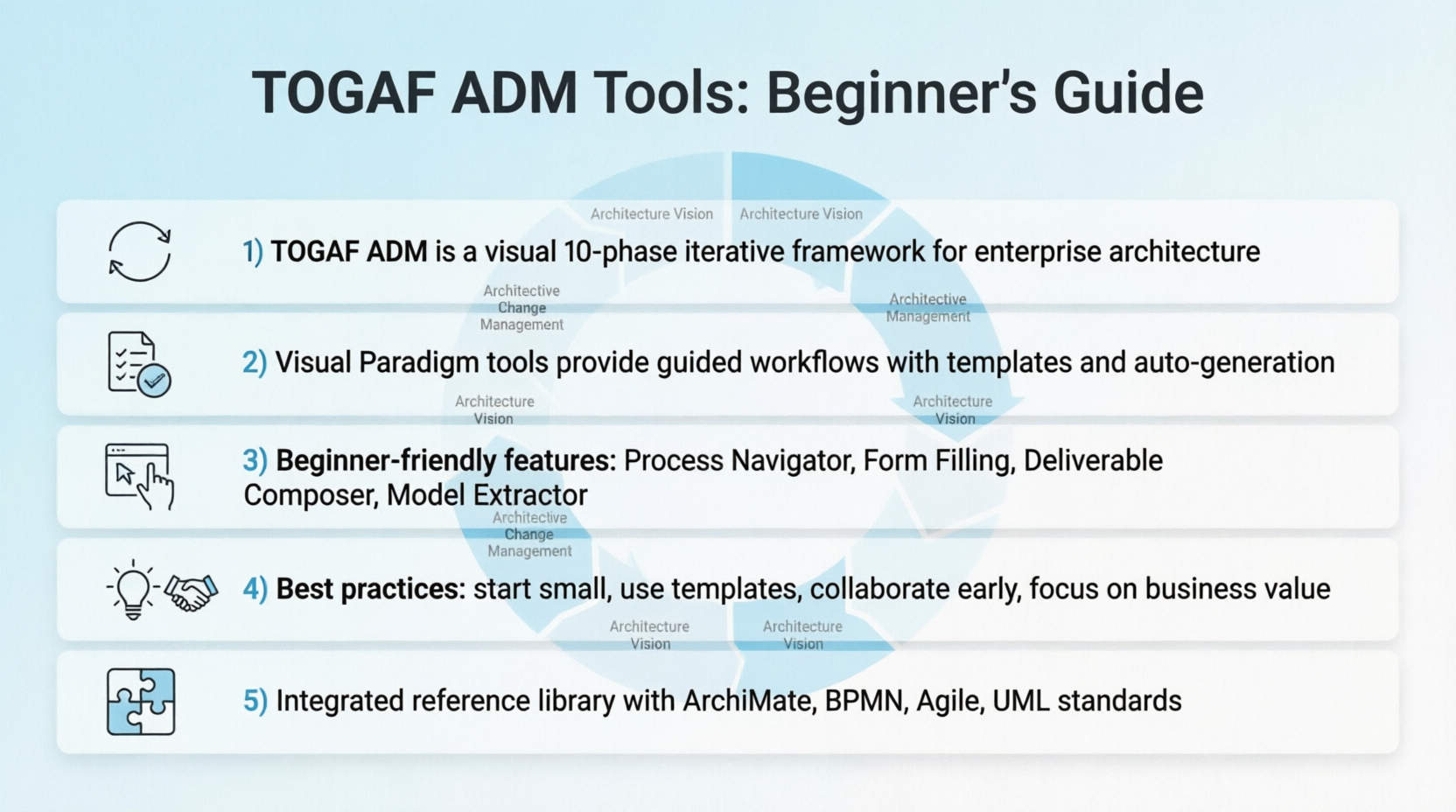 TOGAF ADM Tools: Beginner's Guide

Architecture Vision

Architecture Vision

1) TOGAF ADM is a visual 10-phase iterative framework for enterprise architecture

Architective Change Management

Architective Management

2) Visual Paradigm tools provide guided workflows with templates and auto-generation

Architecture Vision

Architecture Vision

3) Beginner-friendly features: Process Navigator, Form Filling, Deliverable Composer, Model Extractor

Architective Change Management

4) Best practices: start small, use templates, collaborate early, focus on business value

Architecture Vision

Architecture Vision

5) Integrated reference library with ArchiMate, BPMN, Agile, UML standards